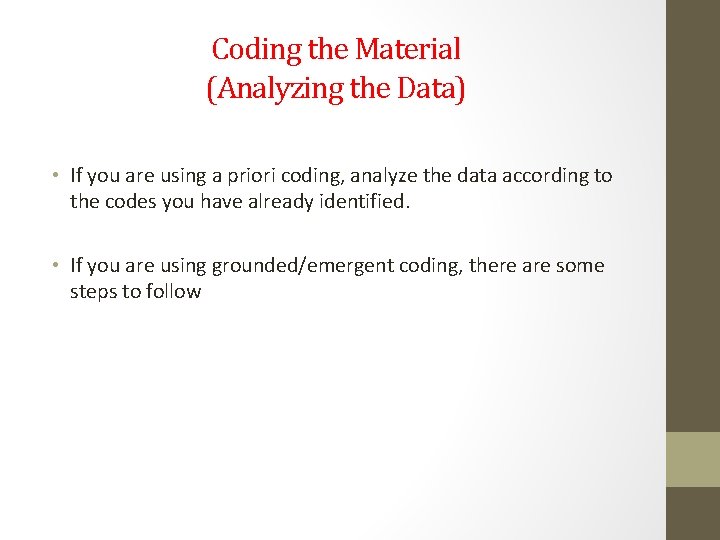 Coding the Material
(Analyzing the Data)

• If you are using a priori coding, analyze the data according to the codes you have already identified.

• If you are using grounded/emergent coding, there are some steps to follow